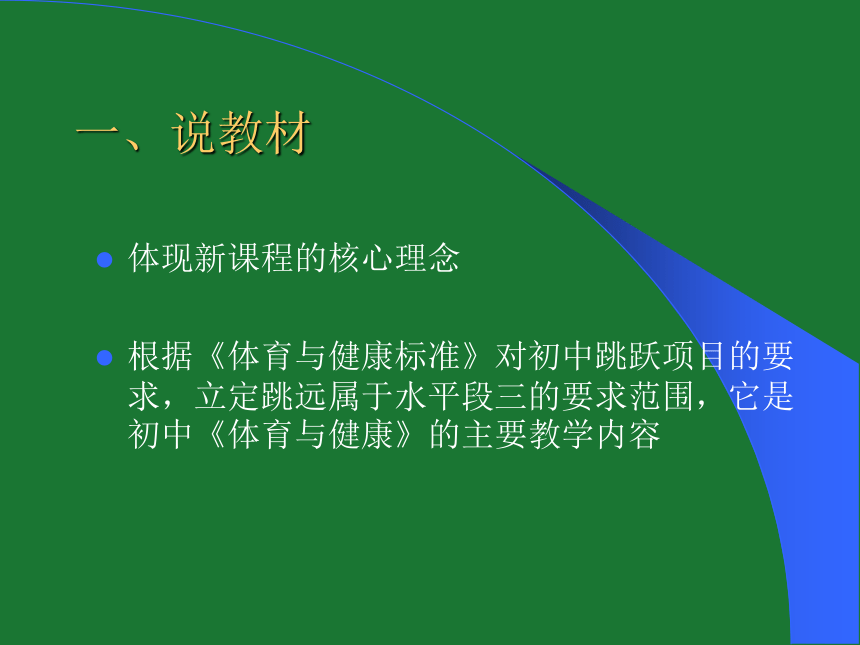 一、说教材

体现新课程的核心理念

根据《体育与健康标准》对初中跳跃项目的要求，立定跳远属于水平段三的要求范围，它是初中《体育与健康》的主要教学内容